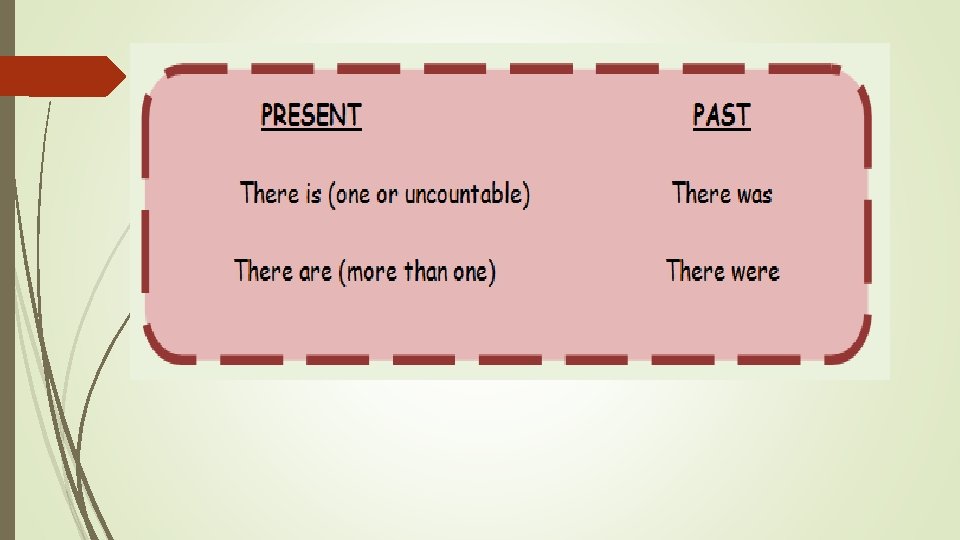 | PRESENT | PAST |
|---|---|
| There is (one or uncountable) | There was |
| There are (more than one) | There were |